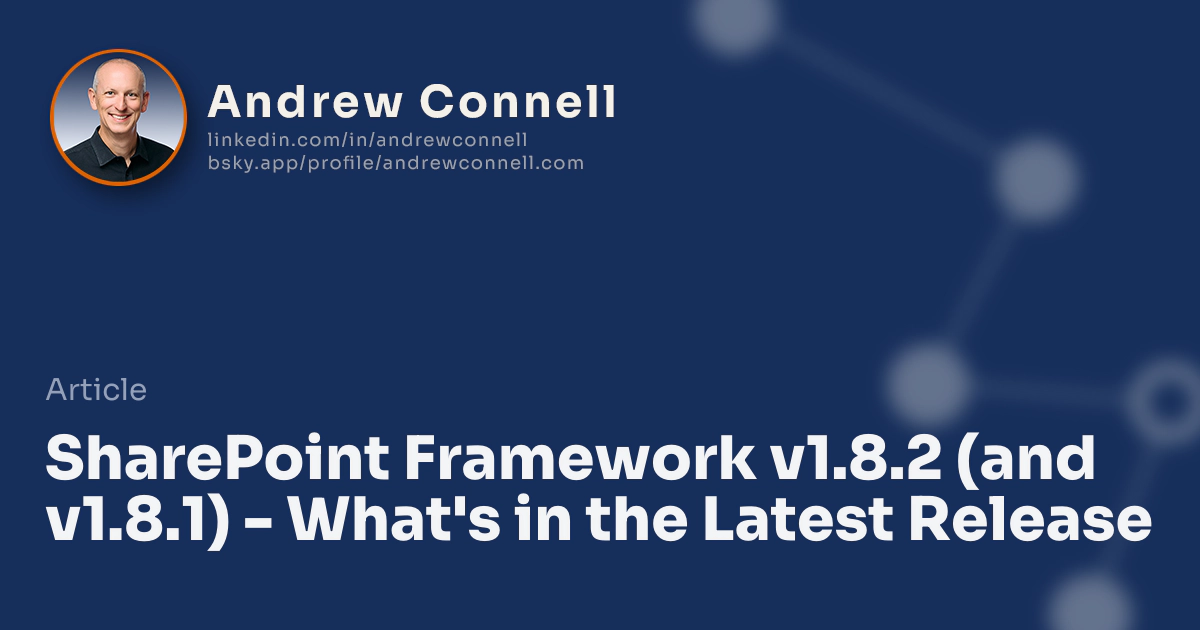 Andrew Connell
linkedin.com/in/andrewconnell
bsky.app/profile/andrewconnell.com

Article

SharePoint Framework v1.8.2 (and v1.8.1) - What's in the Latest Release